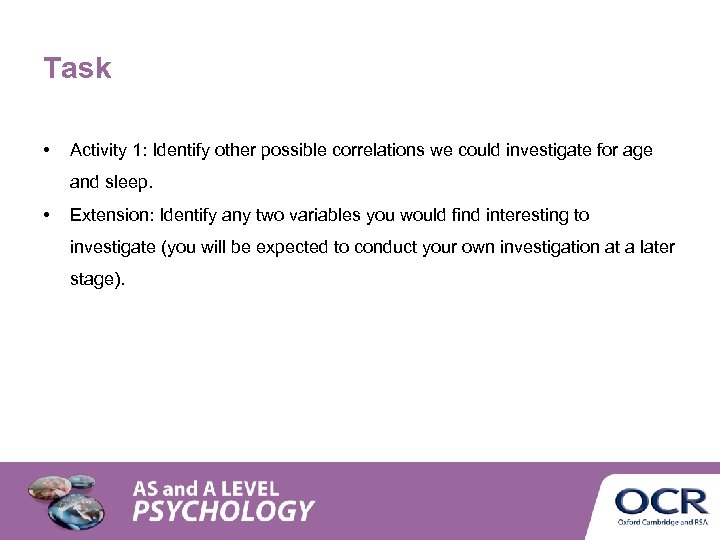 Task

• Activity 1: Identify other possible correlations we could investigate for age and sleep.

• Extension: Identify any two variables you would find interesting to investigate (you will be expected to conduct your own investigation at a later stage).

AS and A LEVEL
PSYCHOLOGY

OCR
Oxford Cambridge and RSA